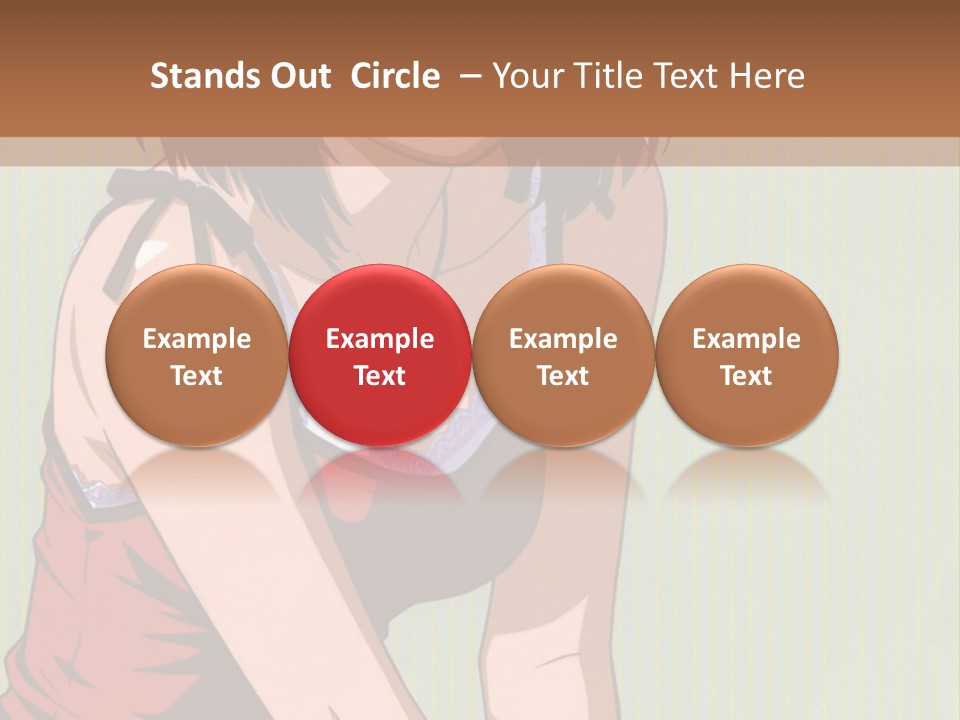 Stands Out Circle – Your Title Text Here

Example Text

Example Text

Example Text

Example Text